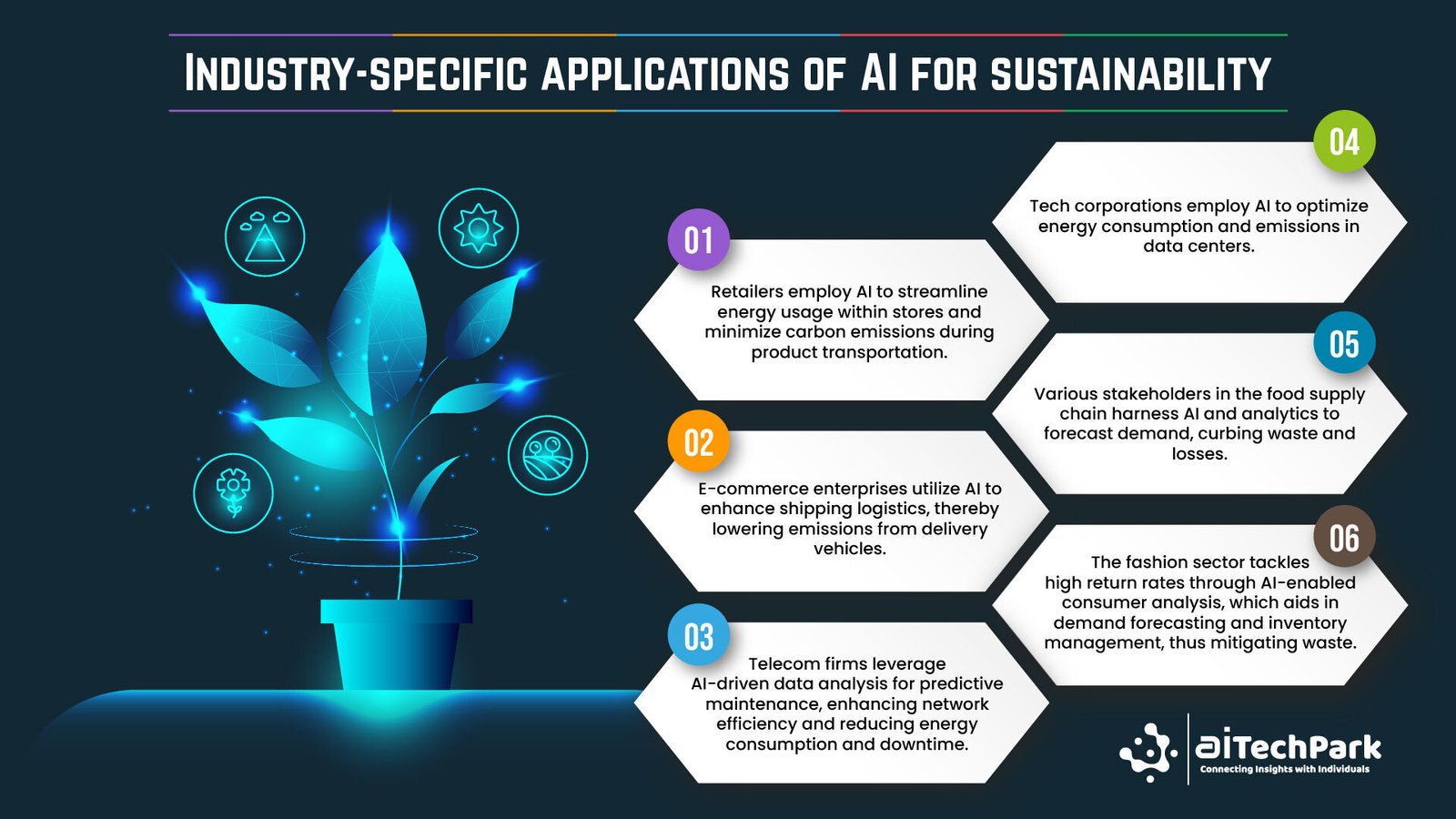 INDUSTRY-SPECIFIC APPLICATIONS OF AI FOR SUSTAINABILITY

01
Retailers employ AI to streamline energy usage within stores and minimize carbon emissions during product transportation.

02
E-commerce enterprises utilize AI to enhance shipping logistics, thereby lowering emissions from delivery vehicles.

03
Telecom firms leverage AI-driven data analysis for predictive maintenance, enhancing network efficiency and reducing energy consumption and downtime.

04
Tech corporations employ AI to optimize energy consumption and emissions in data centers.

05
Various stakeholders in the food supply chain harness AI and analytics to forecast demand, curbing waste and losses.

06
The fashion sector tackles high return rates through AI-enabled consumer analysis, which aids in demand forecasting and inventory management, thus mitigating waste.

aiTechPark
Connecting Insights with Individuals